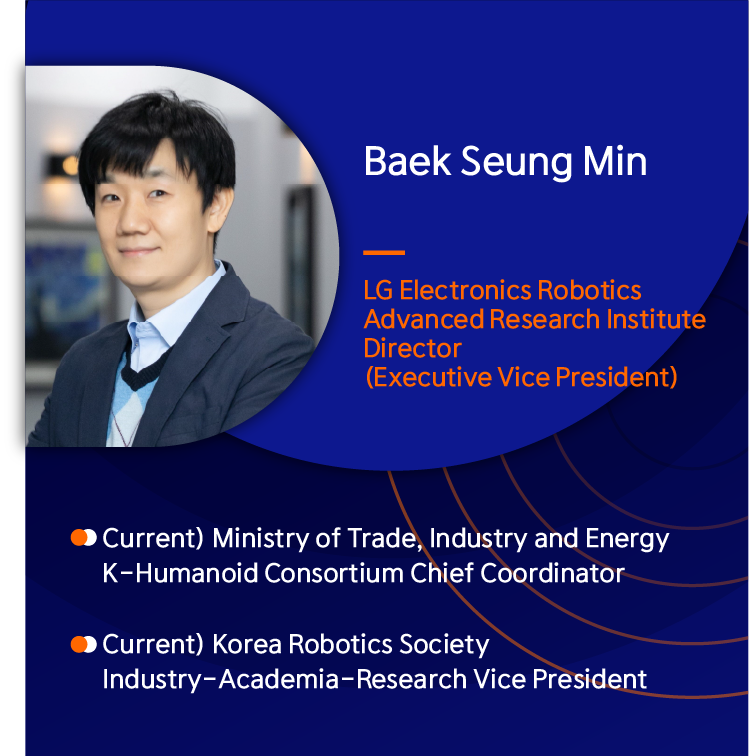 Baek Seung Min

LG Electronics Robotics Advanced Research Institute Director (Executive Vice President)

Current) Ministry of Trade, Industry and Energy K-Humanoid Consortium Chief Coordinator

Current) Korea Robotics Society Industry-Academia-Research Vice President